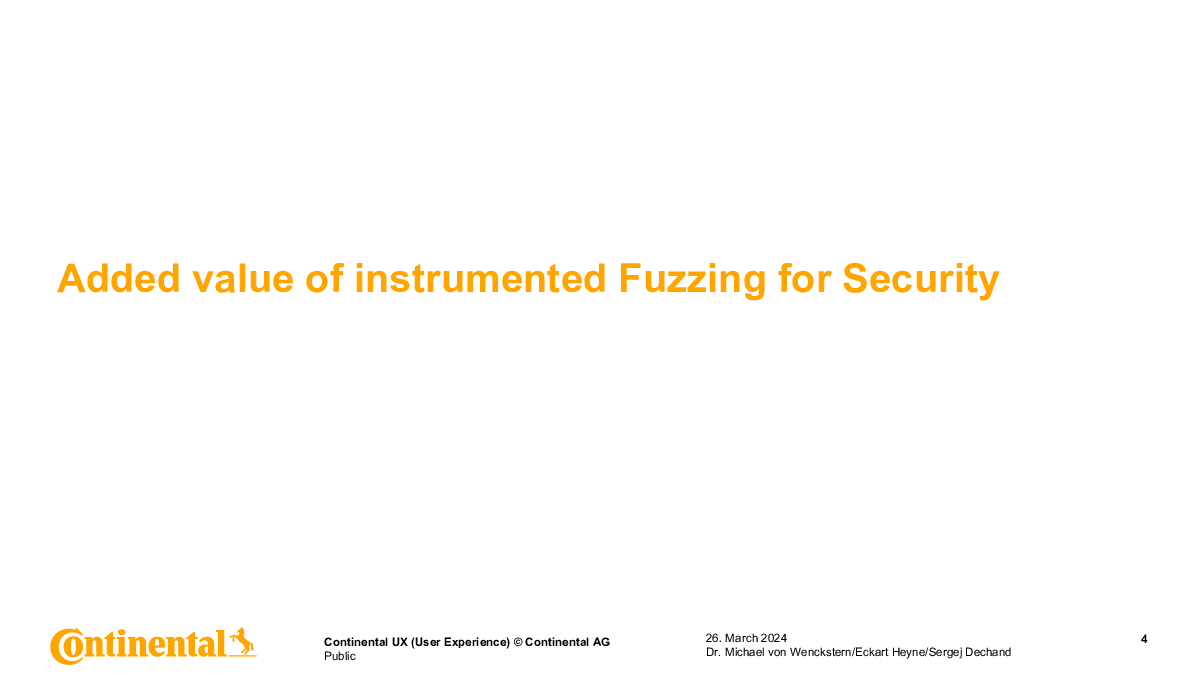 Added value of instrumented Fuzzing for Security

Continental

Continental UX (User Experience) © Continental AG
Public

26. March 2024
Dr. Michael von Wenckstern/Eckart Heyne/Sergej Dechand

4